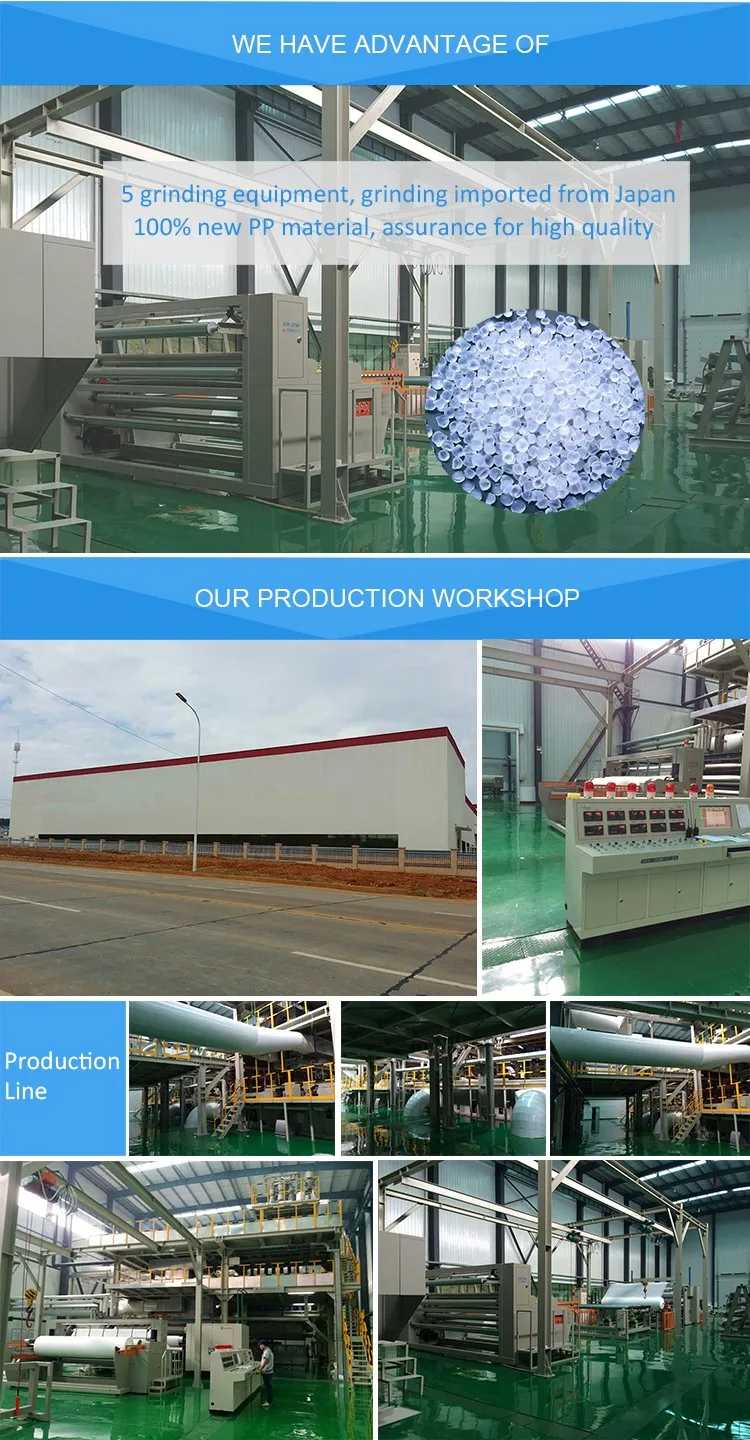 WE HAVE ADVANTAGE OF

5 grinding equipment, grinding imported from Japan
100% new PP material, assurance for high quality

OUR PRODUCTION WORKSHOP

Production Line